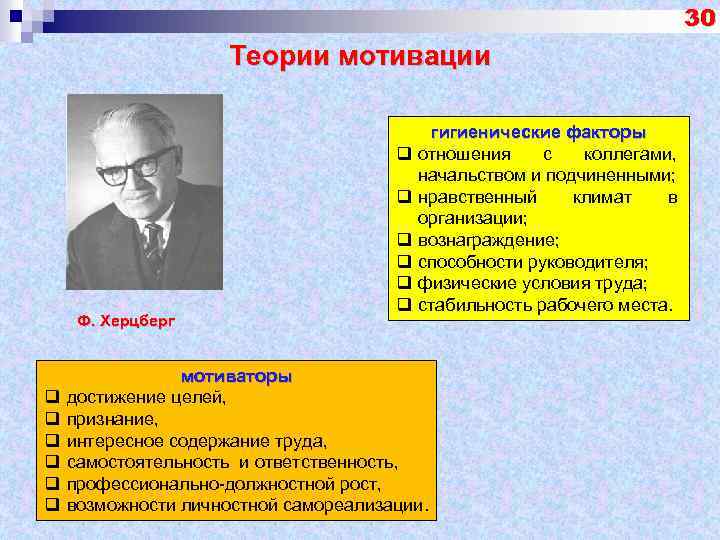 30

Теории мотивации

гигиенические факторы
❑ отношения с коллегами, начальством и подчиненными;
❑ нравственный климат в организации;
❑ вознаграждение;
❑ способности руководителя;
❑ физические условия труда;
❑ стабильность рабочего места.

Ф. Херцберг

мотиваторы
❑ достижение целей,
❑ признание,
❑ интересное содержание труда,
❑ самостоятельность и ответственность,
❑ профессионально-должностной рост,
❑ возможности личностной самореализации.